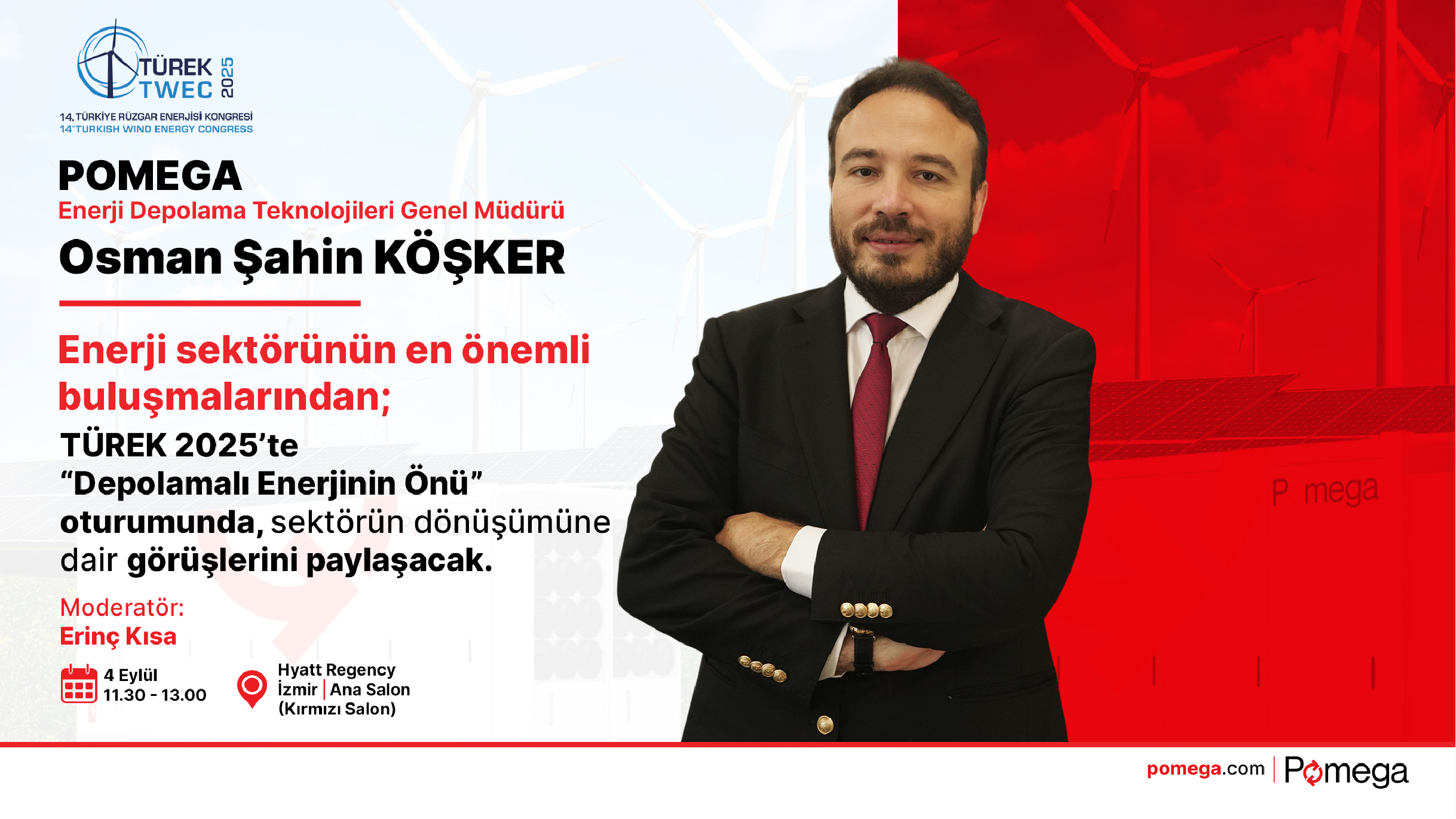 TÜREK TWEC 2025
14. TÜRKİYE RÜZGAR ENERJİSİ KONGRESİ
14th TURKISH WIND ENERGY CONGRESS

POMEGA
Enerji Depolama Teknolojileri Genel Müdürü
Osman Şahin KÖŞKER

Enerji sektörünün en önemli buluşmalarından;
TÜREK 2025'te "Depolamalı Enerjinin Önü" oturumunda, sektörün dönüşümüne dair görüşlerini paylaşacak.

Moderatör:
Erinç Kısa

4 Eylül
11.30 - 13.00

Hyatt Regency İzmir | Ana Salon (Kırmızı Salon)

P mega

pomega.com | Pomega